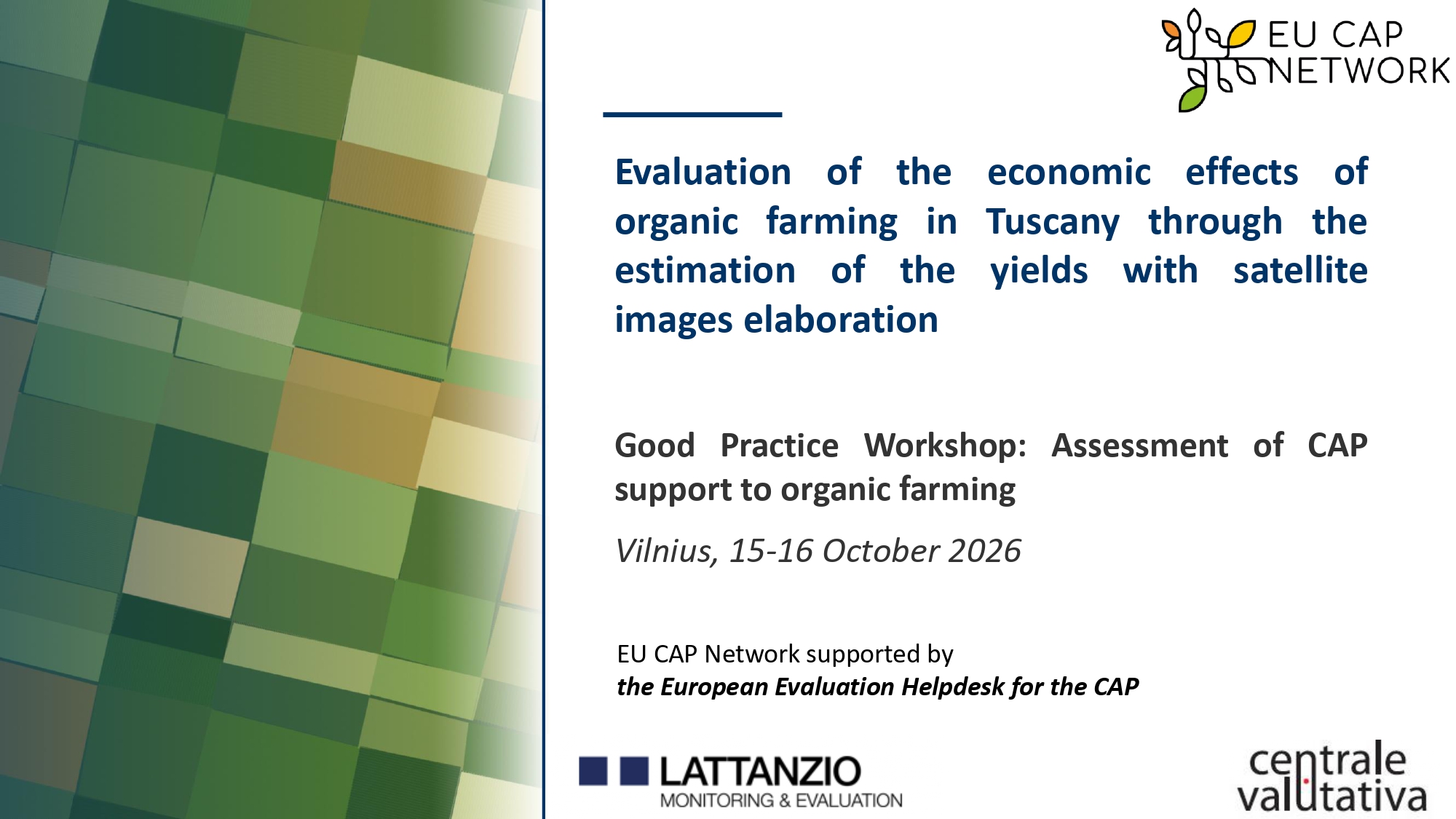 EU CAP NETWORK

Evaluation of the economic effects of organic farming in Tuscany through the estimation of the yields with satellite images elaboration

Good Practice Workshop: Assessment of CAP support to organic farming

Vilnius, 15-16 October 2026

EU CAP Network supported by
the European Evaluation Helpdesk for the CAP

LATTANZIO
MONITORING & EVALUATION

centrale
valutativa